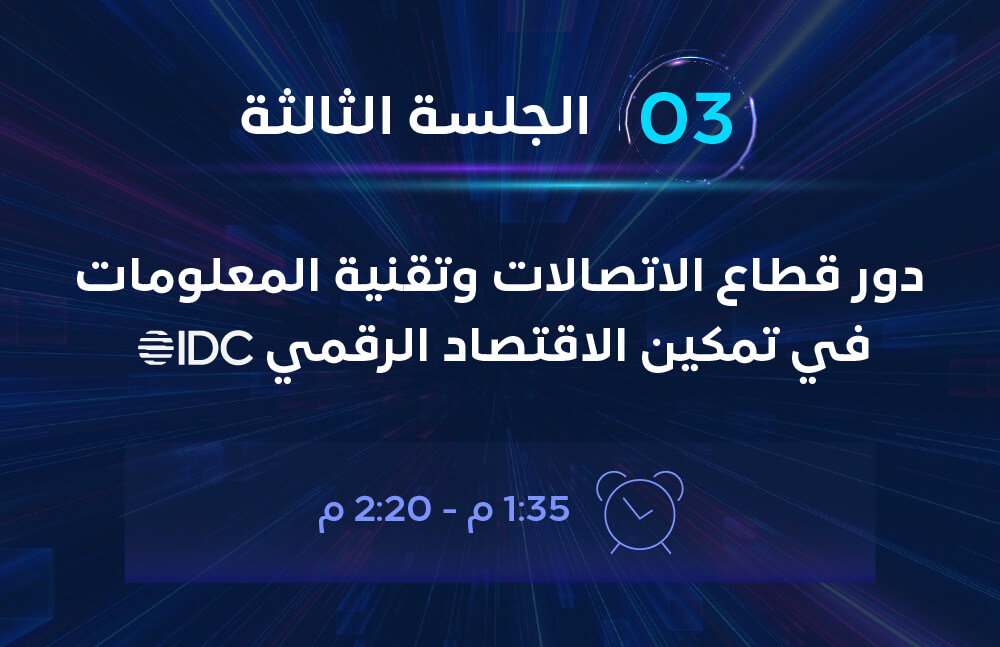 03 الجلسة الثالثة

دور قطاع الاتصالات وتقنية المعلومات في تمكين الاقتصاد الرقمي IDC

1:35 م - 2:20 م